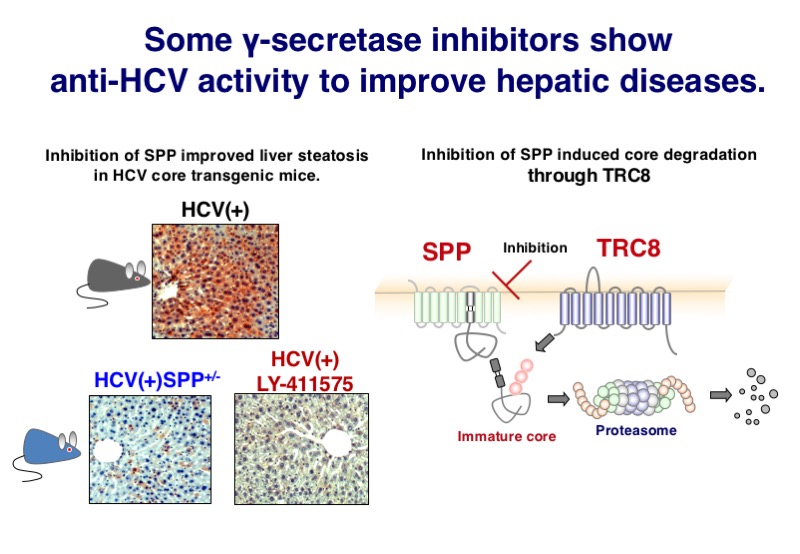 Some γ-secretase inhibitors show anti-HCV activity to improve hepatic diseases.

Inhibition of SPP improved liver steatosis in HCV core transgenic mice.

HCV(+)

HCV(+)SPP$^{+/-}$

HCV(+) LY-411575

Inhibition of SPP induced core degradation through TRC8

SPP

Inhibition

TRC8

Immature core

Proteasome